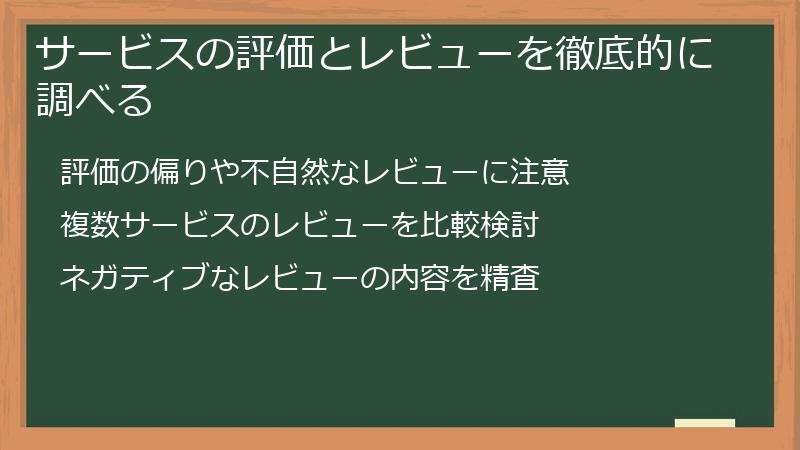 サービスの評価とレビューを徹底的に調べる

評価の偏りや不自然なレビューに注意

複数サービスのレビューを比較検討

ネガティブなレビューの内容を精査